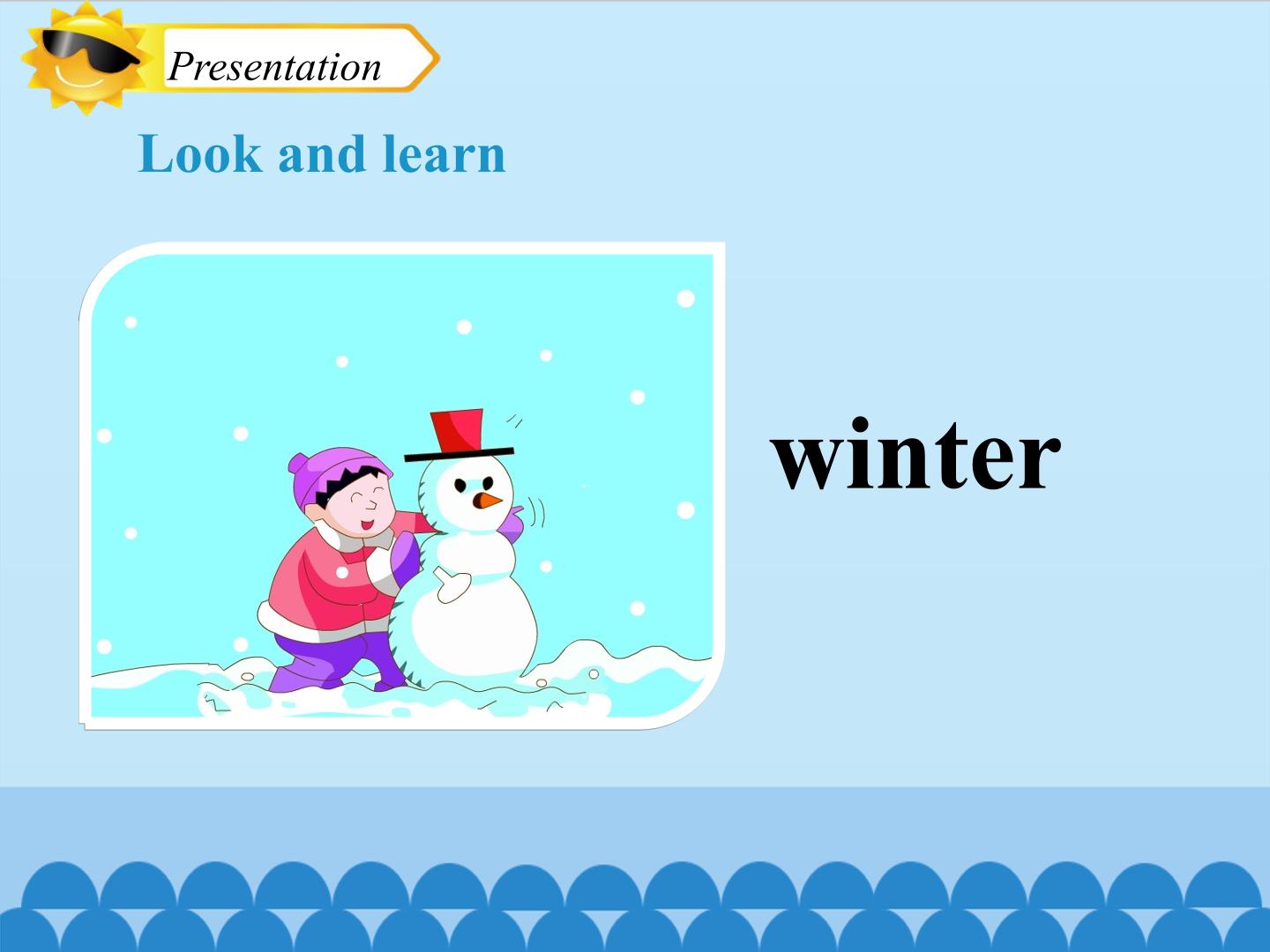 Presentation

Look and learn

winter